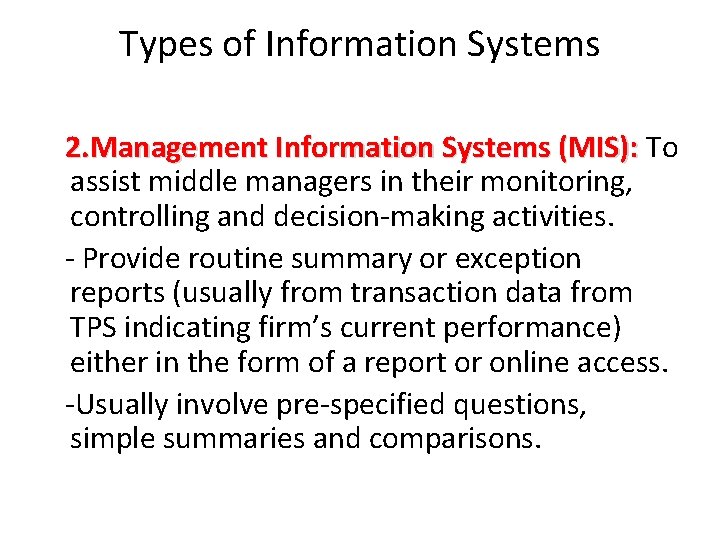 Types of Information Systems

2.Management Information Systems (MIS): To assist middle managers in their monitoring, controlling and decision-making activities.

- Provide routine summary or exception reports (usually from transaction data from TPS indicating firm's current performance) either in the form of a report or online access.

-Usually involve pre-specified questions, simple summaries and comparisons.